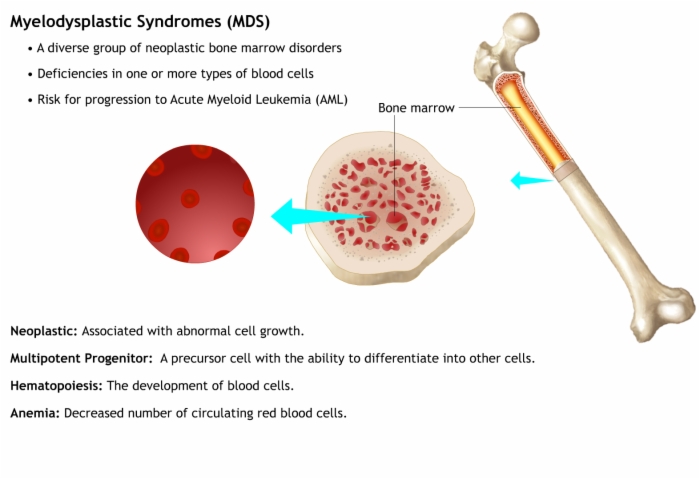 Myelodysplastic Syndromes (MDS)

• A diverse group of neoplastic bone marrow disorders
• Deficiencies in one or more types of blood cells
• Risk for progression to Acute Myeloid Leukemia (AML)

Bone marrow

Neoplastic: Associated with abnormal cell growth.

Multipotent Progenitor: A precursor cell with the ability to differentiate into other cells.

Hematopoiesis: The development of blood cells.

Anemia: Decreased number of circulating red blood cells.